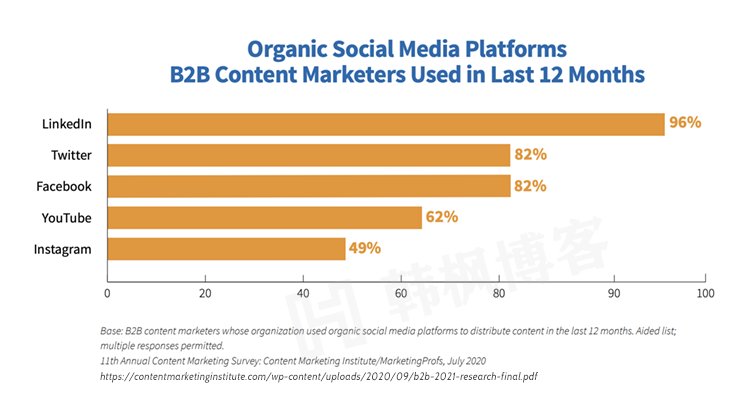 Organic Social Media Platforms
B2B Content Marketers Used in Last 12 Months

LinkedIn 96%
Twitter 82%
Facebook 82%
YouTube 62%
Instagram 49%

0 20 40 60 80 90 100

韩枫博客

Base: B2B content marketers whose organization used organic social media platforms to distribute content in the last 12 months. Aided list; multiple responses permitted.
11th Annual Content Marketing Survey: Content Marketing Institute/MarketingProfs, July 2020
https://contentmarketinginstitute.com/wp-content/uploads/2020/09/b2b-2021-research-final.pdf